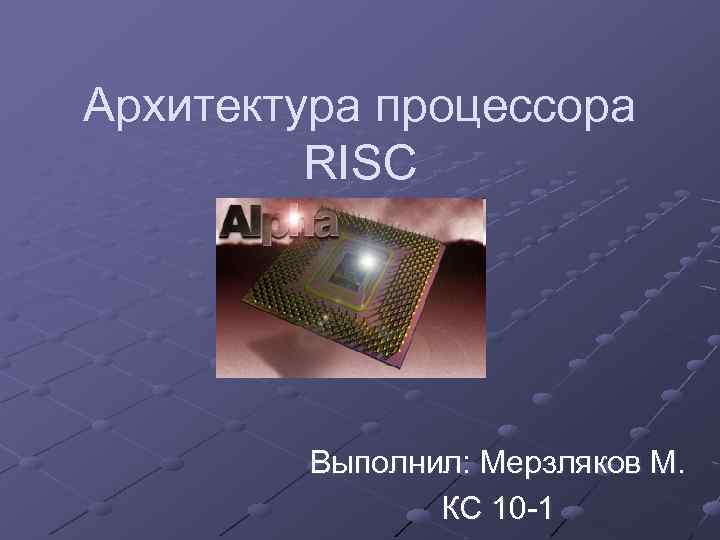 Архитектура процессора RISC

Alpha

Выполнил: Мерзляков М.
КС 10-1